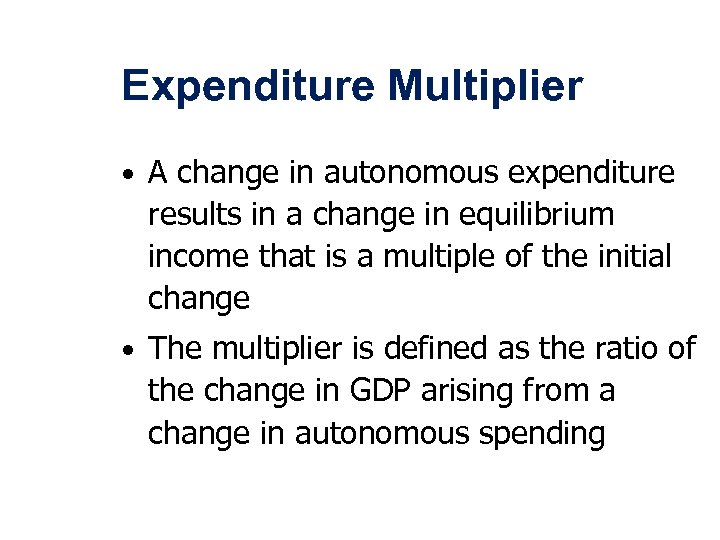 Expenditure Multiplier

• A change in autonomous expenditure results in a change in equilibrium income that is a multiple of the initial change

• The multiplier is defined as the ratio of the change in GDP arising from a change in autonomous spending